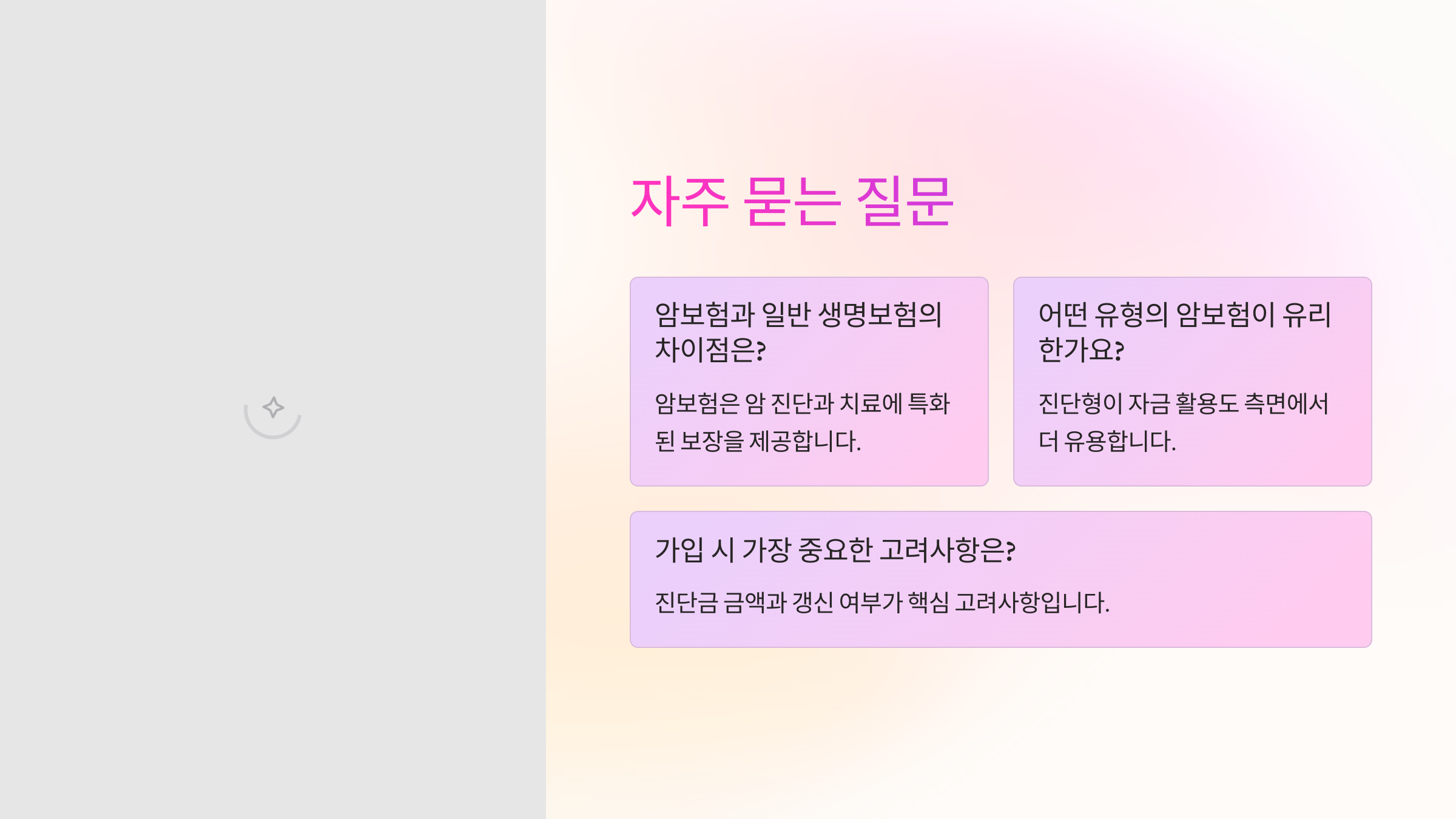 자주 묻는 질문

암보험과 일반 생명보험의 차이점은?

암보험은 암 진단과 치료에 특화된 보장을 제공합니다.

어떤 유형의 암보험이 유리한가요?

진단형이 자금 활용도 측면에서 더 유용합니다.

가입 시 가장 중요한 고려사항은?

진단금 금액과 갱신 여부가 핵심 고려사항입니다.